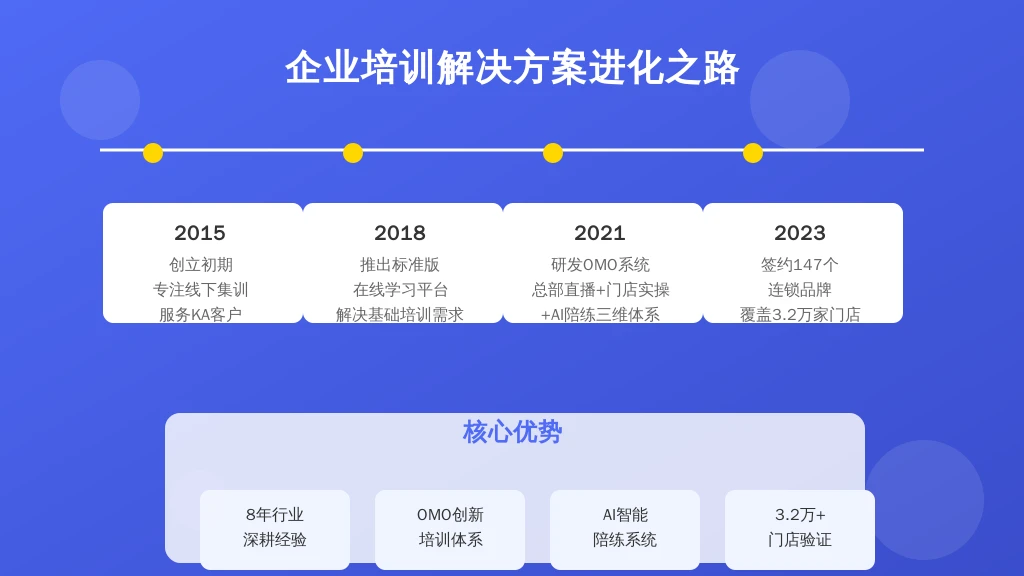 企业培训解决方案进化之路

2015
创立初期
专注线下集训
服务KA客户

2018
推出标准版
在线学习平台
解决基础培训需求

2021
研发OMO系统
总部直播+门店实操
+AI陪练三维体系

2023
签约147个
连锁品牌
覆盖3.2万家门店

核心优势

8年行业
深耕经验

OMO创新
培训体系

AI智能
陪练系统

3.2万+
门店验证